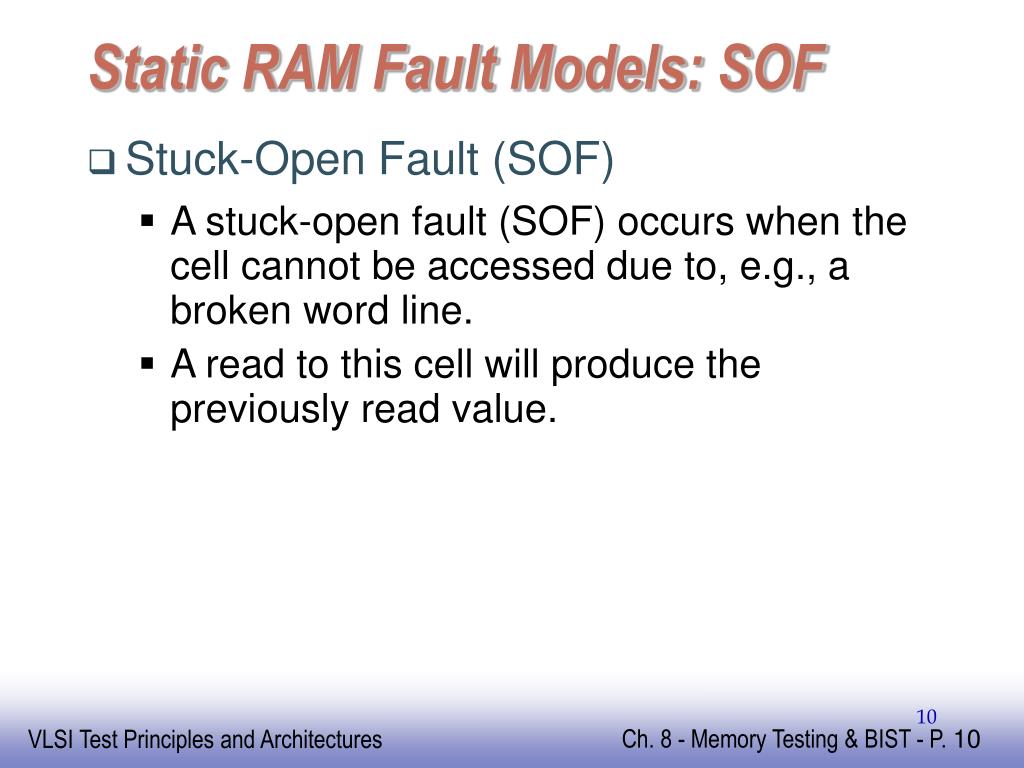 Static RAM Fault Models: SOF

❑ Stuck-Open Fault (SOF)

▪ A stuck-open fault (SOF) occurs when the cell cannot be accessed due to, e.g., a broken word line.

▪ A read to this cell will produce the previously read value.

10

VLSI Test Principles and Architectures

Ch. 8 - Memory Testing & BIST - P. 10